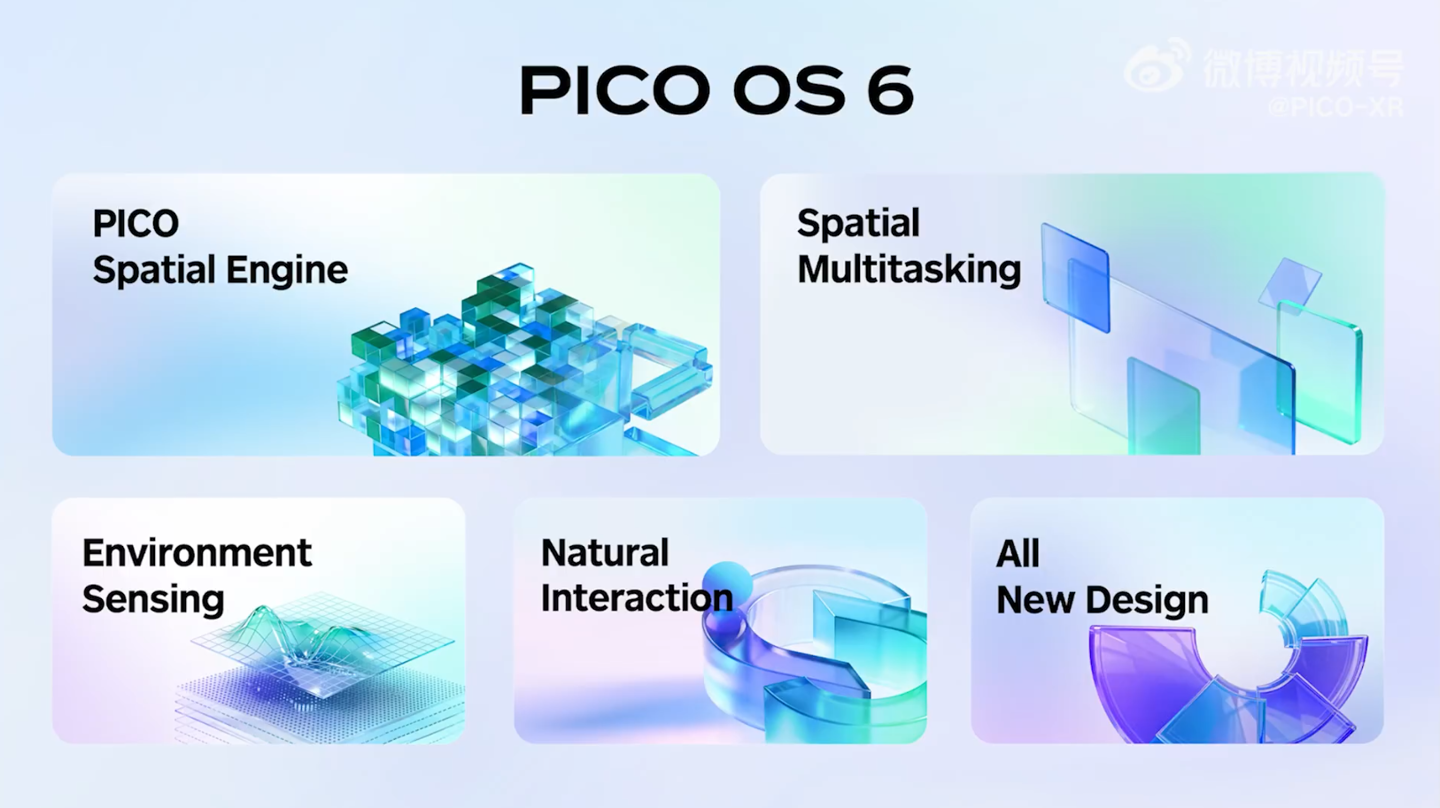 PICO OS 6

微博视频号
@PICO-XR

PICO
Spatial Engine

Spatial
Multitasking

Environment
Sensing

Natural
Interaction

All
New Design